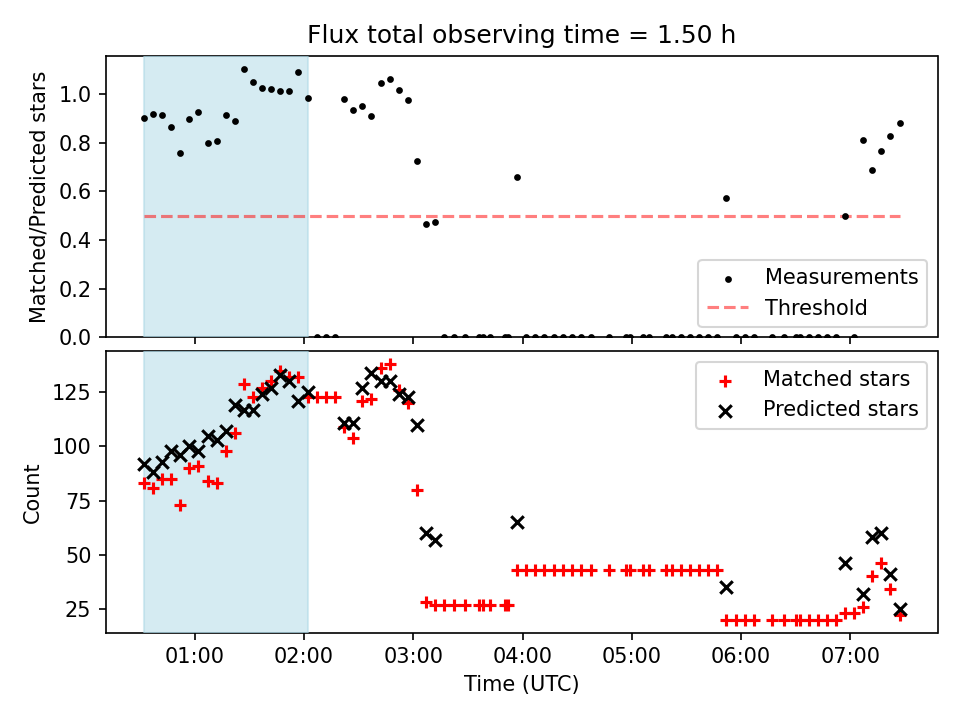 Flux total observing time = 1.50 h

Matched/Predicted stars

1.0
0.8
0.6
0.4
0.2
0.0

Measurements
Threshold

Count

125
100
75
50
25

Matched stars
Predicted stars

01:00
02:00
03:00
04:00
05:00
06:00
07:00

Time (UTC)